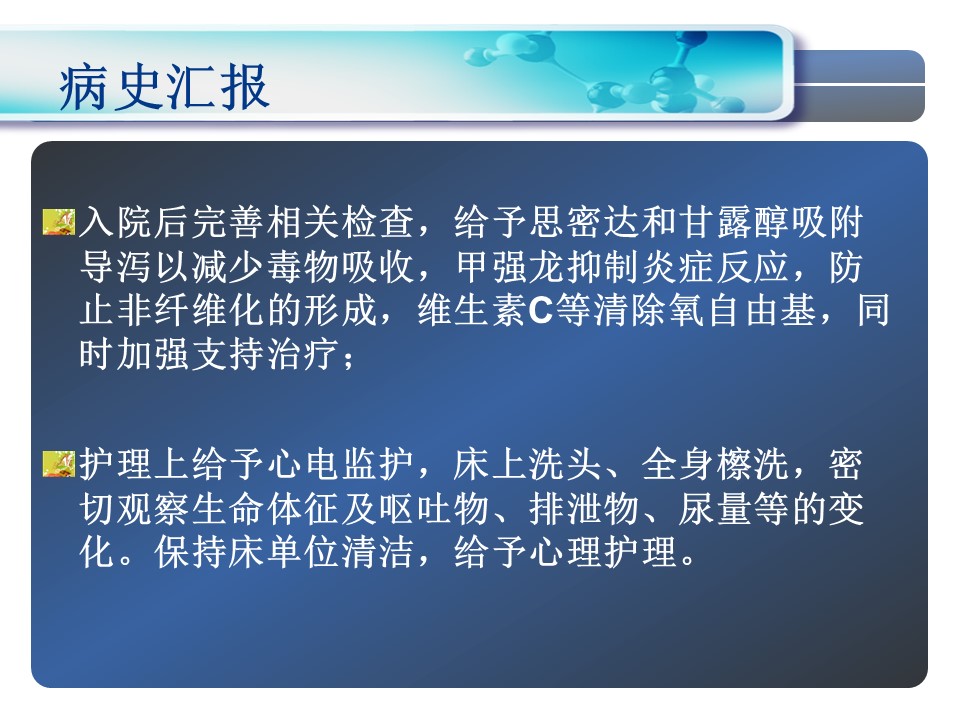 病史汇报

入院后完善相关检查，给予思密达和甘露醇吸附导泻以减少毒物吸收，甲强龙抑制炎症反应，防止非纤维化的形成，维生素C等清除氧自由基，同时加强支持治疗；

护理上给予心电监护，床上洗头、全身檫洗，密切观察生命体征及呕吐物、排泄物、尿量等的变化。保持床单位清洁，给予心理护理。